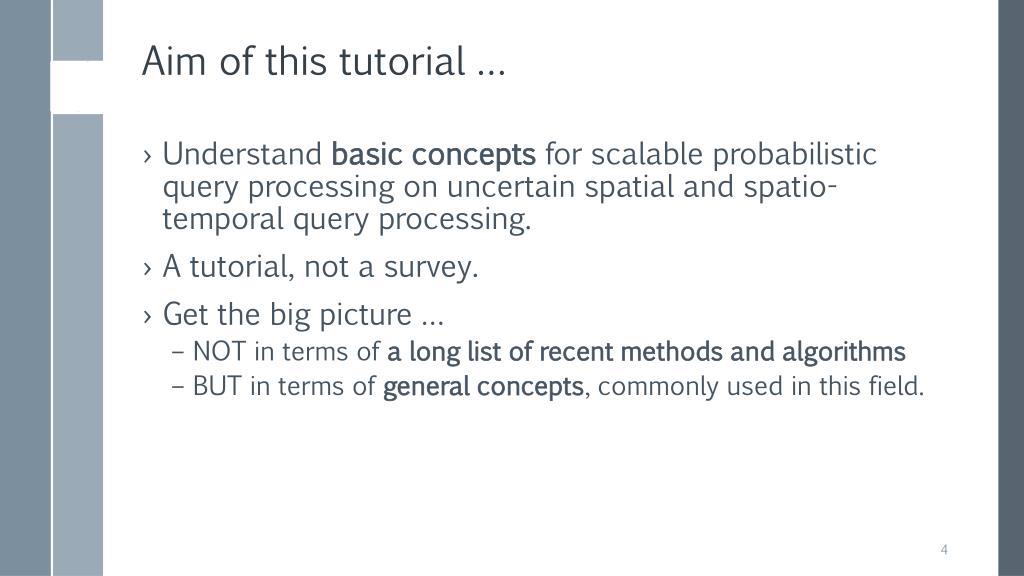 Aim of this tutorial …

› Understand basic concepts for scalable probabilistic query processing on uncertain spatial and spatio-temporal query processing.

› A tutorial, not a survey.

› Get the big picture …

– NOT in terms of a long list of recent methods and algorithms

– BUT in terms of general concepts, commonly used in this field.

4